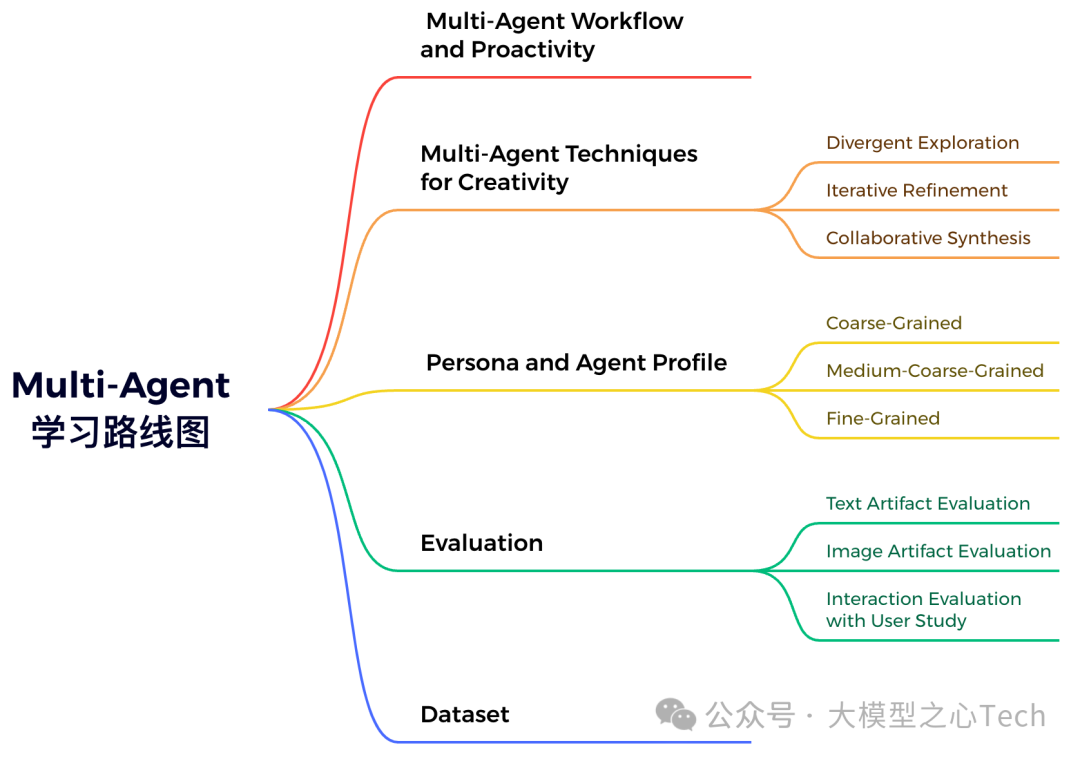 Multi-Agent 学习路线图

Multi-Agent Workflow and Proactivity

Multi-Agent Techniques for Creativity

Divergent Exploration

Iterative Refinement

Collaborative Synthesis

Persona and Agent Profile

Coarse-Grained

Medium-Coarse-Grained

Fine-Grained

Evaluation

Text Artifact Evaluation

Image Artifact Evaluation

Interaction Evaluation with User Study

Dataset

公众号 · 大模型之心Tech